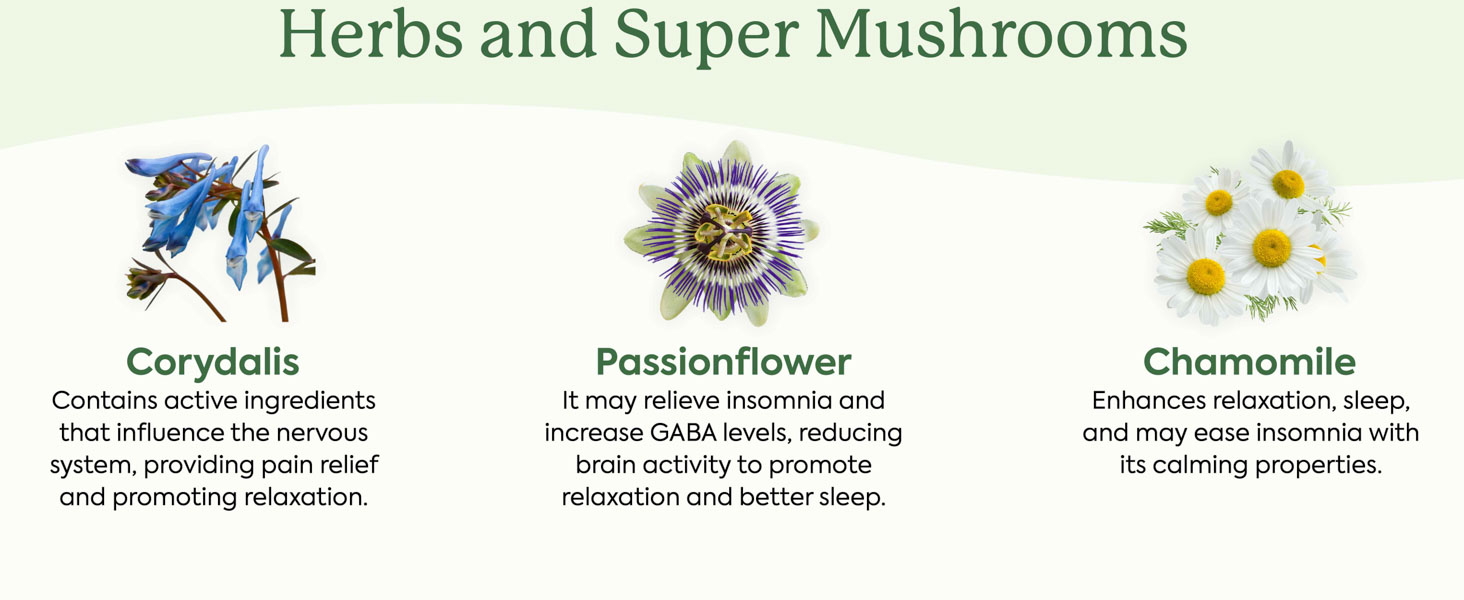 Herbs and Super Mushrooms

Corydalis
Contains active ingredients that influence the nervous system, providing pain relief and promoting relaxation.

Passionflower
It may relieve insomnia and increase GABA levels, reducing brain activity to promote relaxation and better sleep.

Chamomile
Enhances relaxation, sleep, and may ease insomnia with its calming properties.